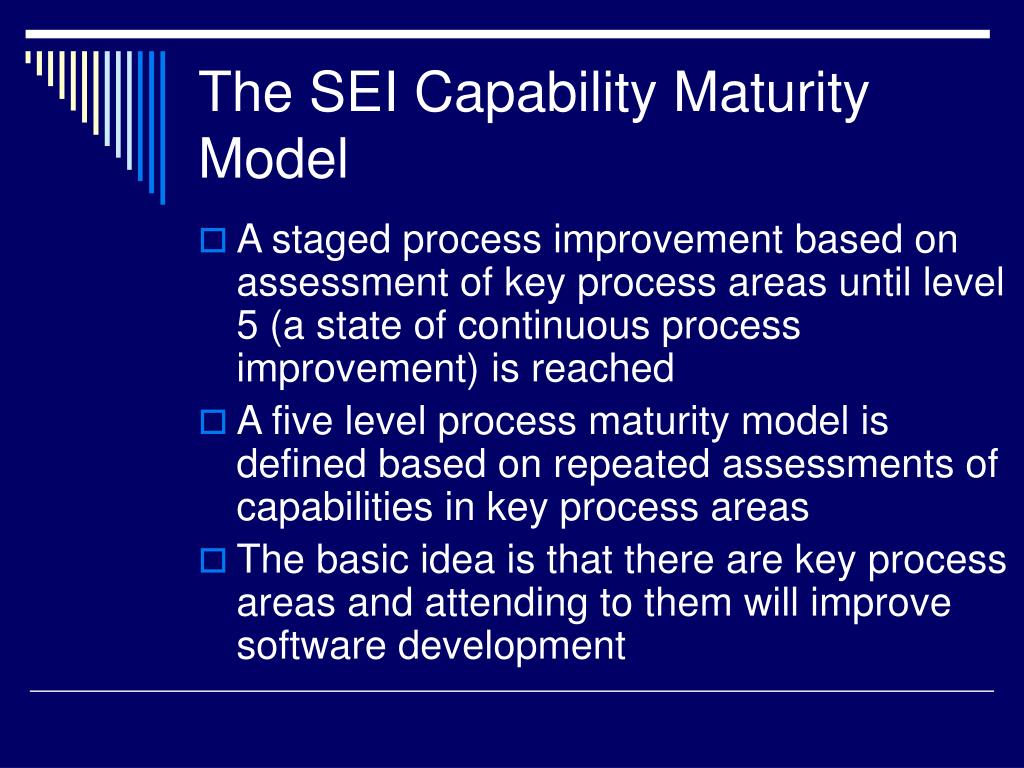 The SEI Capability Maturity Model

A staged process improvement based on assessment of key process areas until level 5 (a state of continuous process improvement) is reached

A five level process maturity model is defined based on repeated assessments of capabilities in key process areas

The basic idea is that there are key process areas and attending to them will improve software development